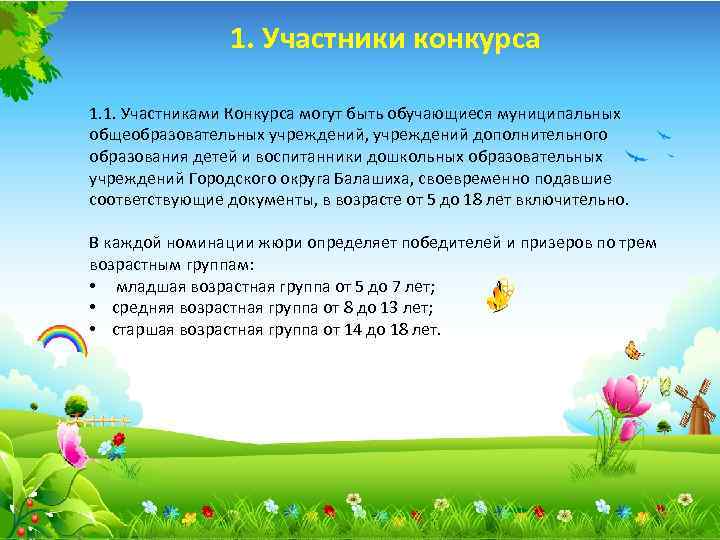 1. Участники конкурса

1.1. Участниками Конкурса могут быть обучающиеся муниципальных общеобразовательных учреждений, учреждений дополнительного образования детей и воспитанники дошкольных образовательных учреждений Городского округа Балашиха, своевременно подавшие соответствующие документы, в возрасте от 5 до 18 лет включительно.

В каждой номинации жюри определяет победителей и призеров по трем возрастным группам:
• младшая возрастная группа от 5 до 7 лет;
• средняя возрастная группа от 8 до 13 лет;
• старшая возрастная группа от 14 до 18 лет.